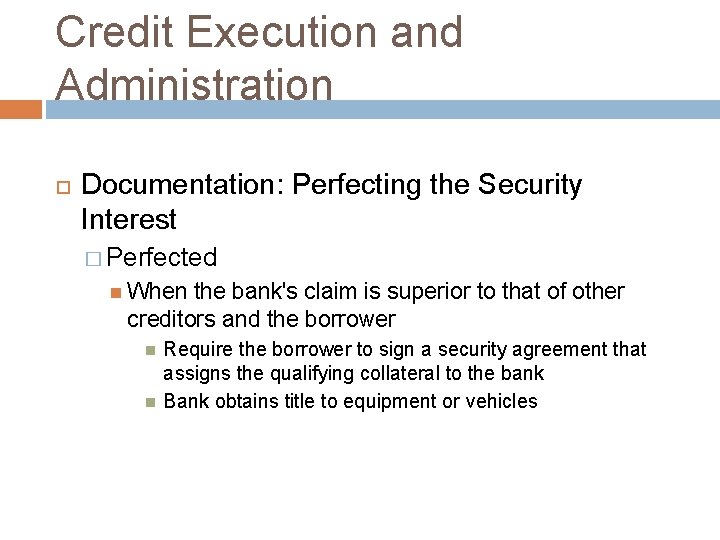 Credit Execution and Administration

Documentation: Perfecting the Security Interest

Perfected

When the bank's claim is superior to that of other creditors and the borrower

Require the borrower to sign a security agreement that assigns the qualifying collateral to the bank

Bank obtains title to equipment or vehicles